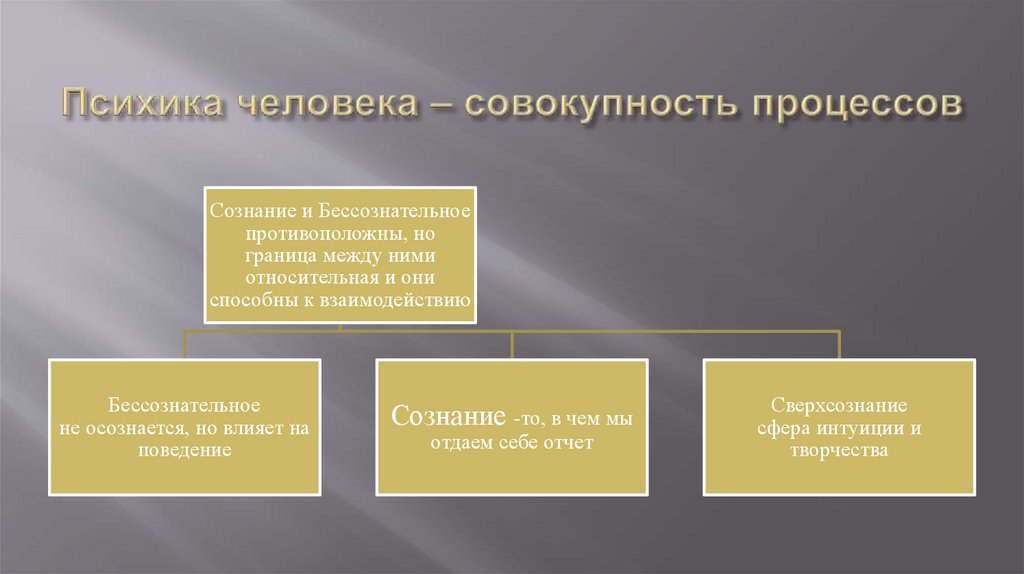 Психика человека – совокупность процессов

Сознание и Бессознательное противоположны, но граница между ними относительная и они способны к взаимодействию

Бессознательное
не осознается, но влияет на поведение

Сознание -то, в чем мы отдаем себе отчет

Сверхсознание
сфера интуиции и творчества